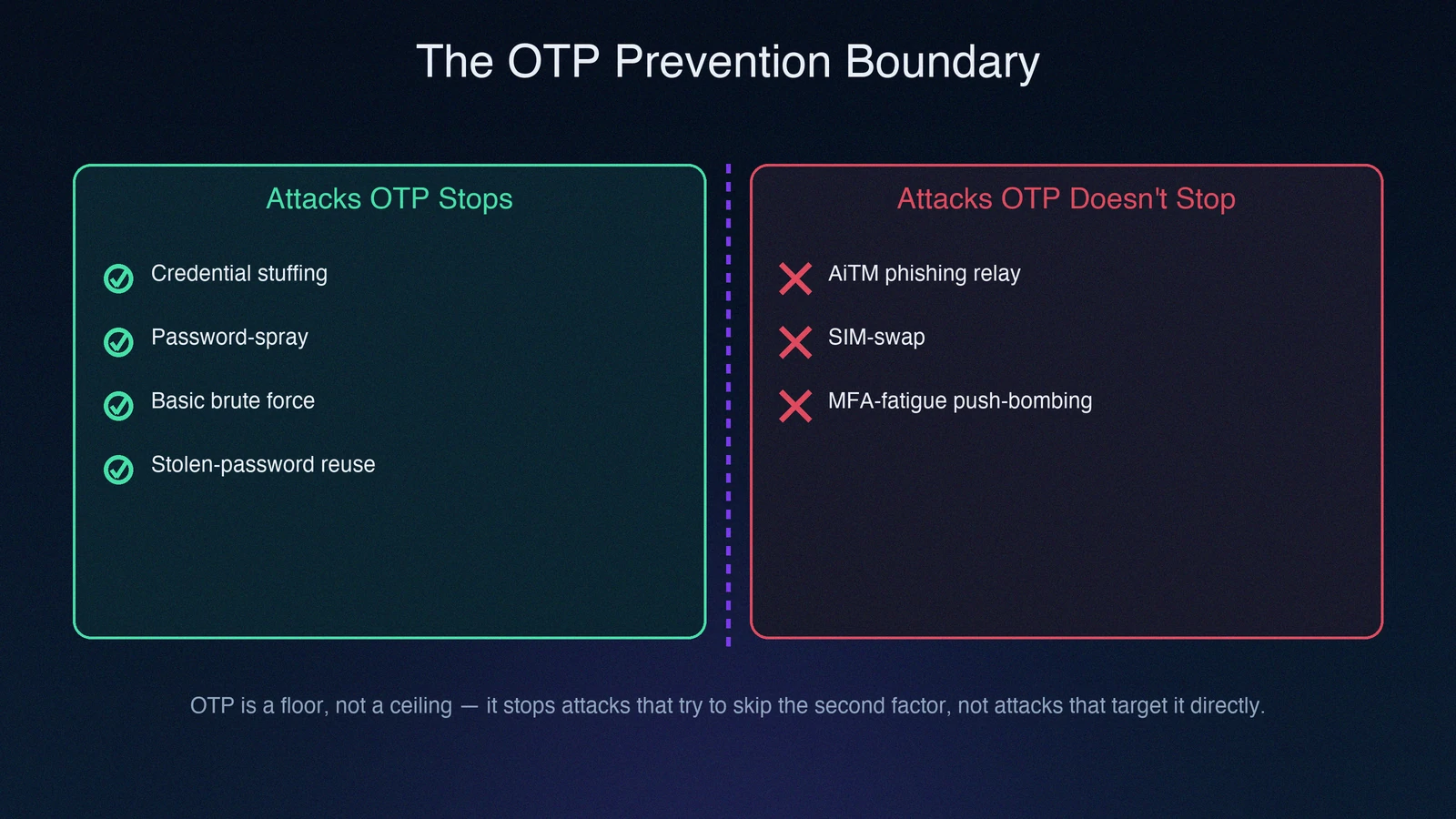 The OTP Prevention Boundary

Attacks OTP Stops

✓ Credential stuffing
✓ Password-spray
✓ Basic brute force
✓ Stolen-password reuse

Attacks OTP Doesn't Stop

✗ AiTM phishing relay
✗ SIM-swap
✗ MFA-fatigue push-bombing

OTP is a floor, not a ceiling — it stops attacks that try to skip the second factor, not attacks that target it directly.